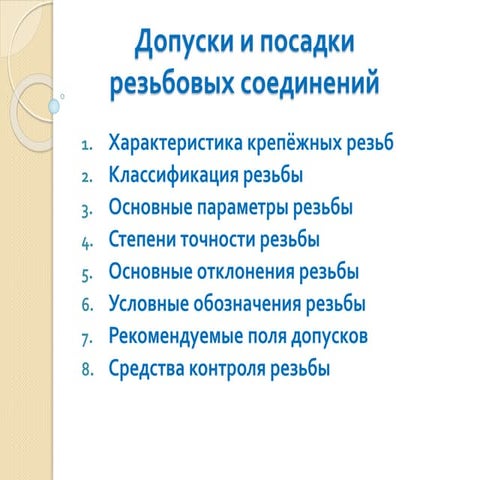 Допуски и посадки резьбовых соединений

1. Характеристика крепёжных резьб
2. Классификация резьбы
3. Основные параметры резьбы
4. Степени точности резьбы
5. Основные отклонения резьбы
6. Условные обозначения резьбы
7. Рекомендуемые поля допусков
8. Средства контроля резьбы